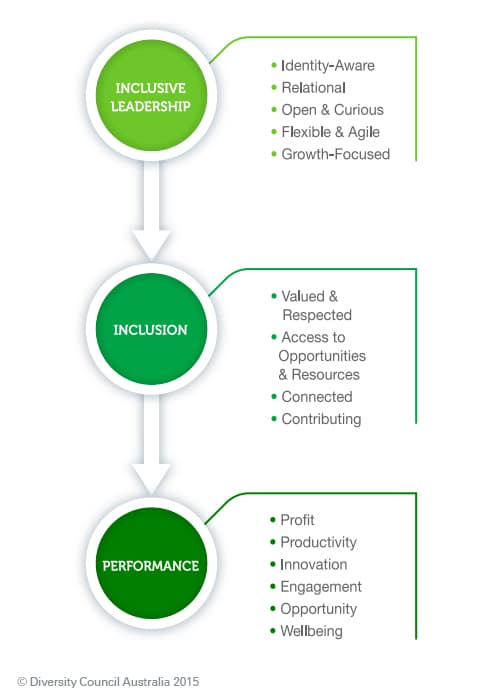 INCLUSIVE LEADERSHIP

• Identity-Aware
• Relational
• Open & Curious
• Flexible & Agile
• Growth-Focused

INCLUSION

• Valued & Respected
• Access to Opportunities & Resources
• Connected
• Contributing

PERFORMANCE

• Profit
• Productivity
• Innovation
• Engagement
• Opportunity
• Wellbeing

© Diversity Council Australia 2015